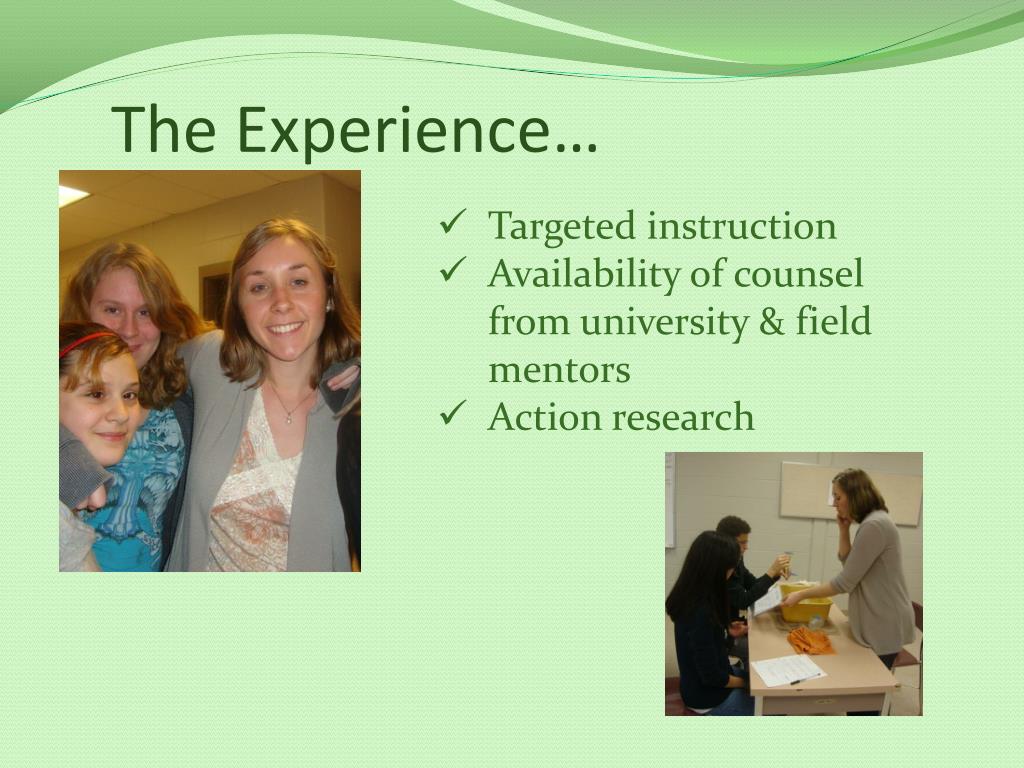 The Experience…

✓ Targeted instruction
✓ Availability of counsel from university & field mentors
✓ Action research